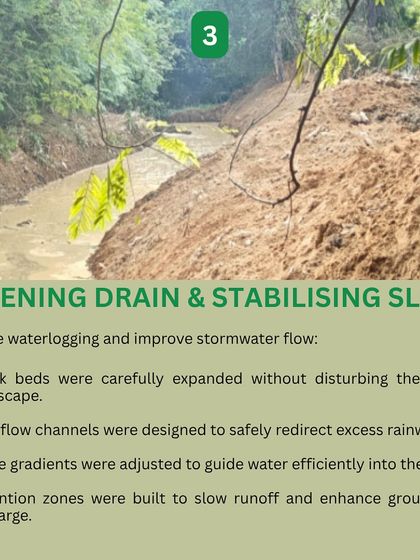 3

ENING DRAIN & STABILISING SL

e waterlogging and improve stormwater flow:

k beds were carefully expanded without disturbing the scape.

flow channels were designed to safely redirect excess rainw

e gradients were adjusted to guide water efficiently into the

ntion zones were built to slow runoff and enhance grou arge.